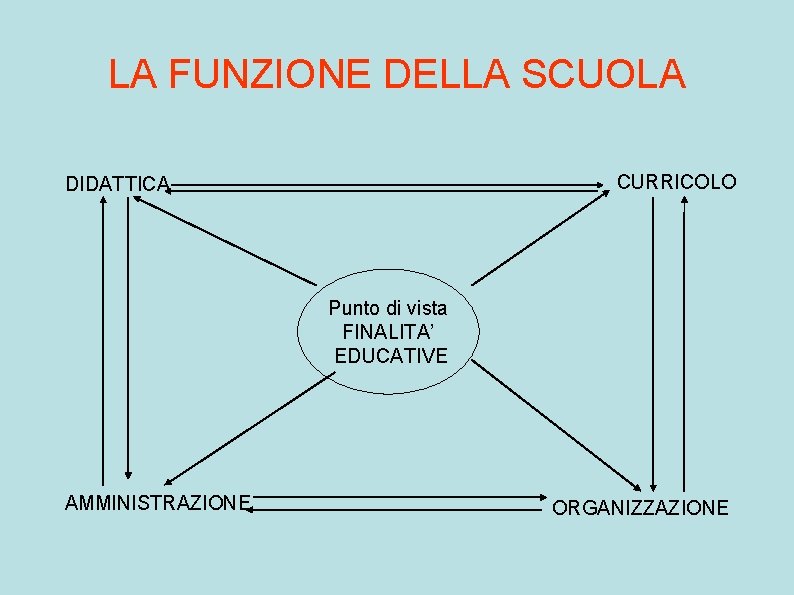 LA FUNZIONE DELLA SCUOLA

DIDATTICA

CURRICOLO

Punto di vista
FINALITA'
EDUCATIVE

AMMINISTRAZIONE

ORGANIZZAZIONE